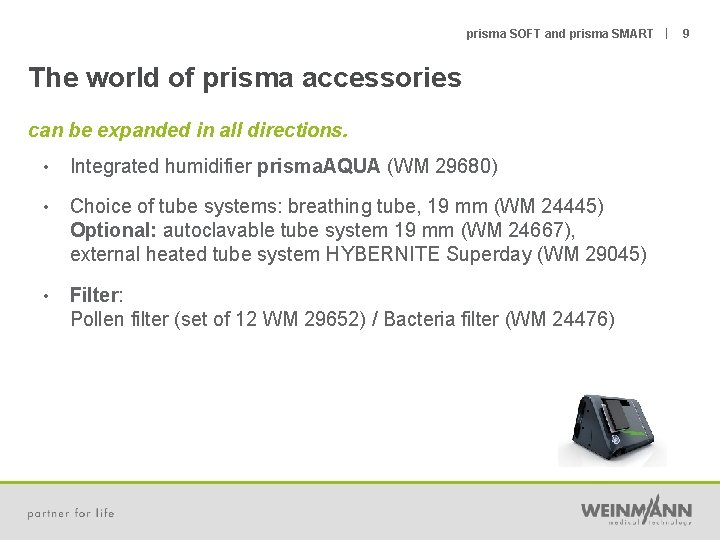 prisma SOFT and prisma SMART | 9

The world of prisma accessories

can be expanded in all directions.

• Integrated humidifier prismaAQUA (WM 29680)

• Choice of tube systems: breathing tube, 19 mm (WM 24445)
Optional: autoclavable tube system 19 mm (WM 24667), external heated tube system HYBERNITE Superday (WM 29045)

• Filter:
Pollen filter (set of 12 WM 29652) / Bacteria filter (WM 24476)

partner for life

WEINMANN
medical technology